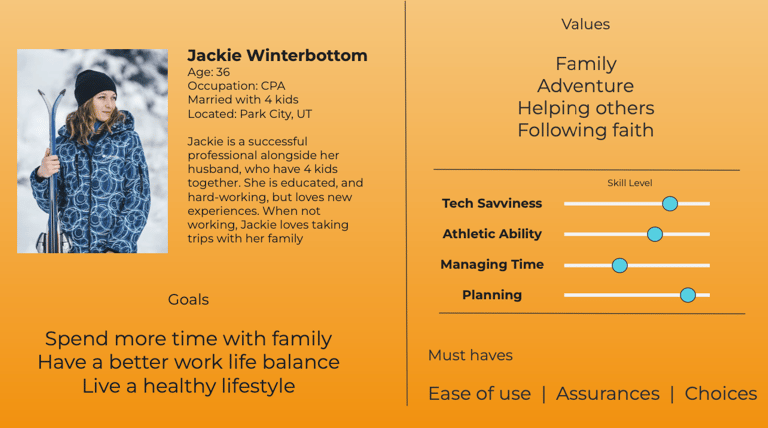 Jackie Winterbottom
Age: 36
Occupation: CPA
Married with 4 kids
Located: Park City, UT

Jackie is a successful professional alongside her husband, who have 4 kids together. She is educated, and hard-working, but loves new experiences. When not working, Jackie loves taking trips with her family

Goals

Spend more time with family
Have a better work life balance
Live a healthy lifestyle

Values

Family
Adventure
Helping others
Following faith

Skill Level
Tech Savviness
Athletic Ability
Managing Time
Planning

Must haves

Ease of use | Assurances | Choices